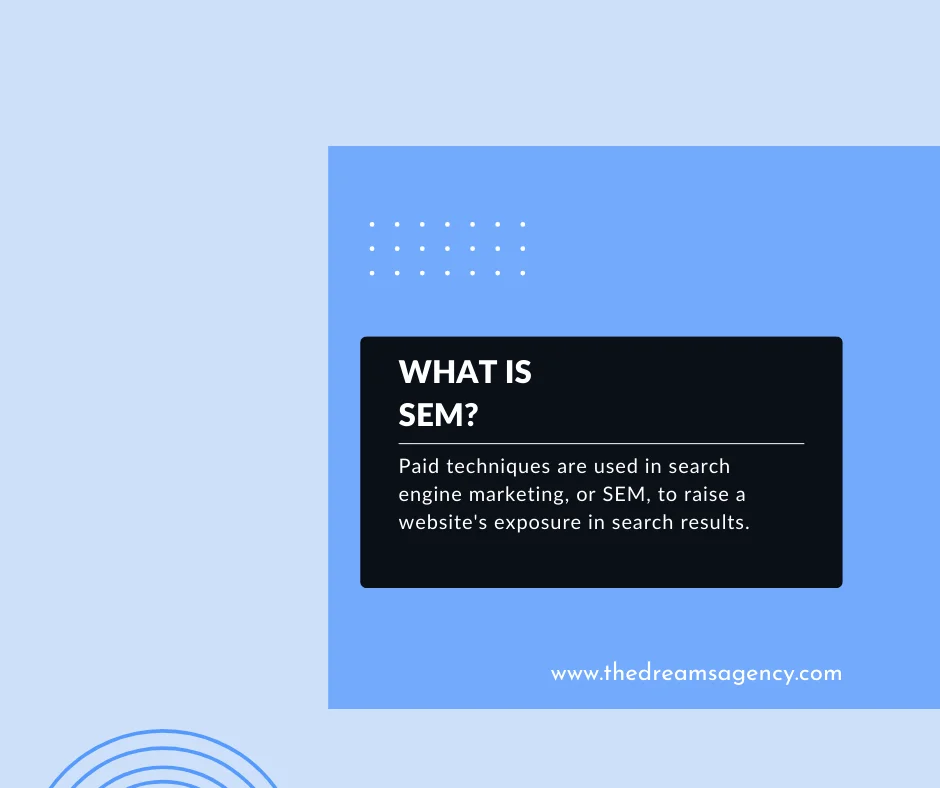 WHAT IS
SEM?

Paid techniques are used in search engine marketing, or SEM, to raise a website's exposure in search results.

www.thedreamsagency.com